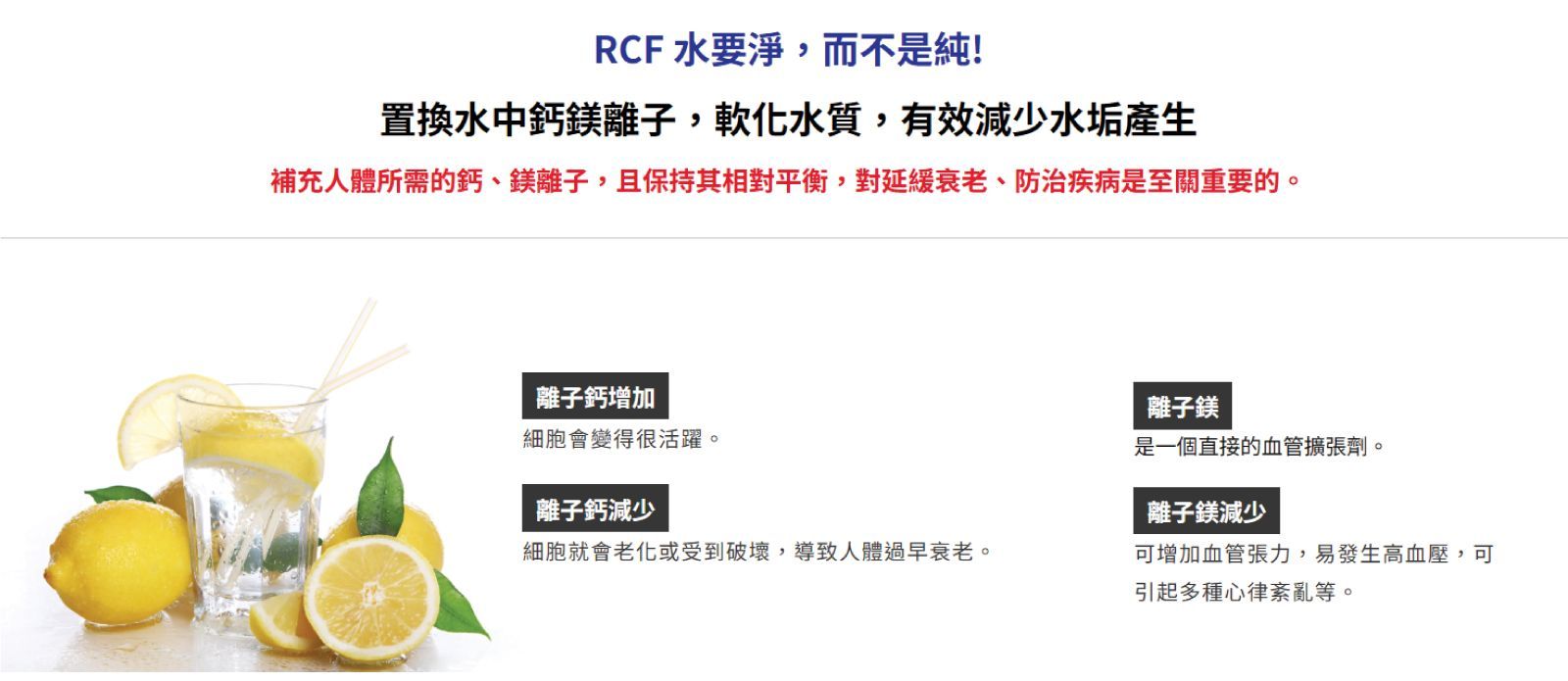 RCF 水要淨，而不是純!

置換水中鈣鎂離子，軟化水質，有效減少水垢產生

補充人體所需的鈣、鎂離子，且保持其相對平衡，對延緩衰老、防治疾病是至關重要的。

離子鈣增加

細胞會變得很活躍。

離子鈣減少

細胞就會老化或受到破壞，導致人體過早衰老。

離子鎂

是一個直接的血管擴張劑。

離子鎂減少

可增加血管張力，易發生高血壓，可引起多種心律紊亂等。